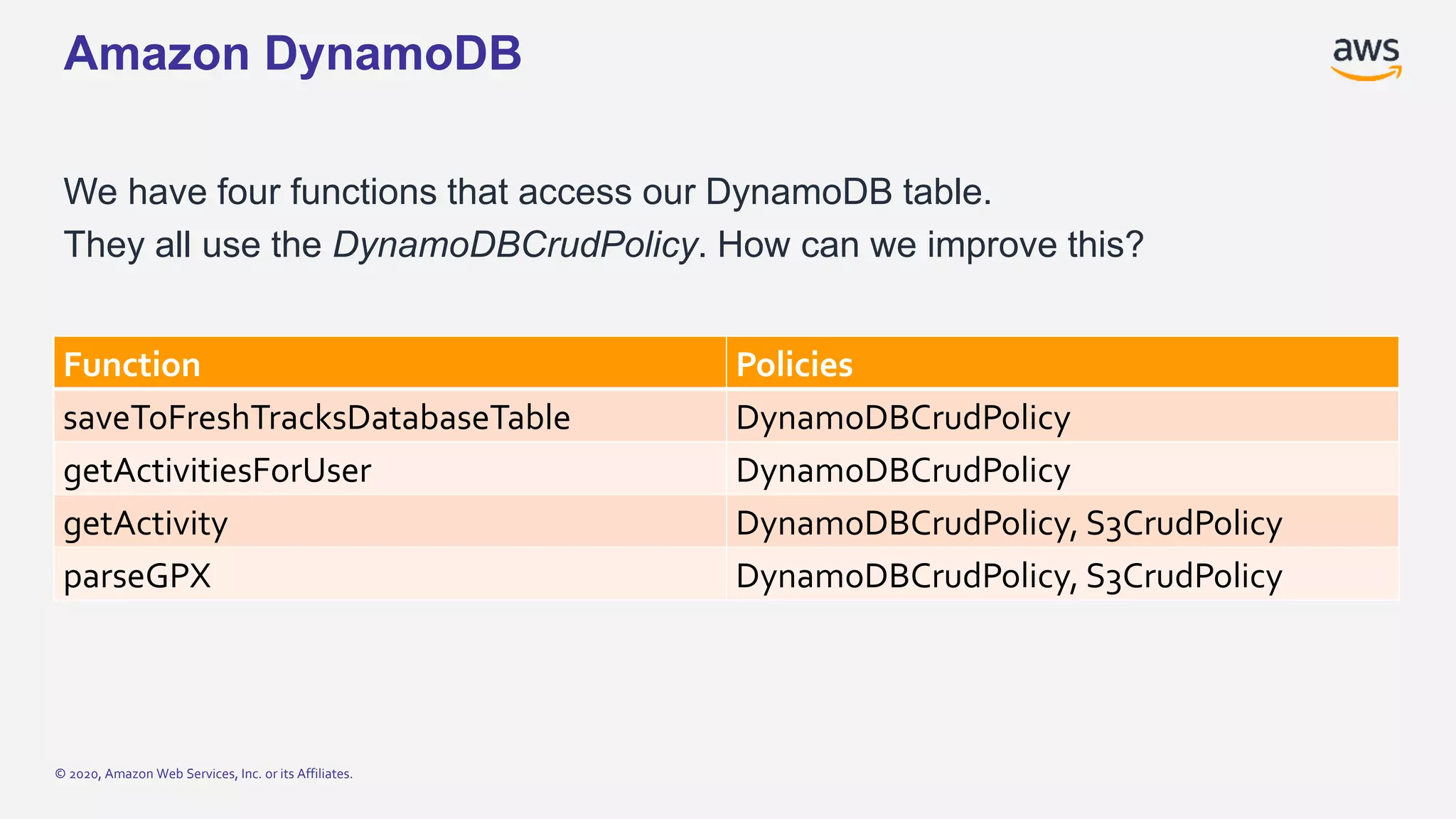 Amazon DynamoDB

aws

We have four functions that access our DynamoDB table.
They all use the DynamoDBCrudPolicy. How can we improve this?

| Function | Policies |
|---|---|
| saveToFreshTracksDatabaseTable | DynamoDBCrudPolicy |
| getActivitiesForUser | DynamoDBCrudPolicy |
| getActivity | DynamoDBCrudPolicy, S3CrudPolicy |
| parseGPX | DynamoDBCrudPolicy, S3CrudPolicy |

© 2020, Amazon Web Services, Inc. or its Affiliates.